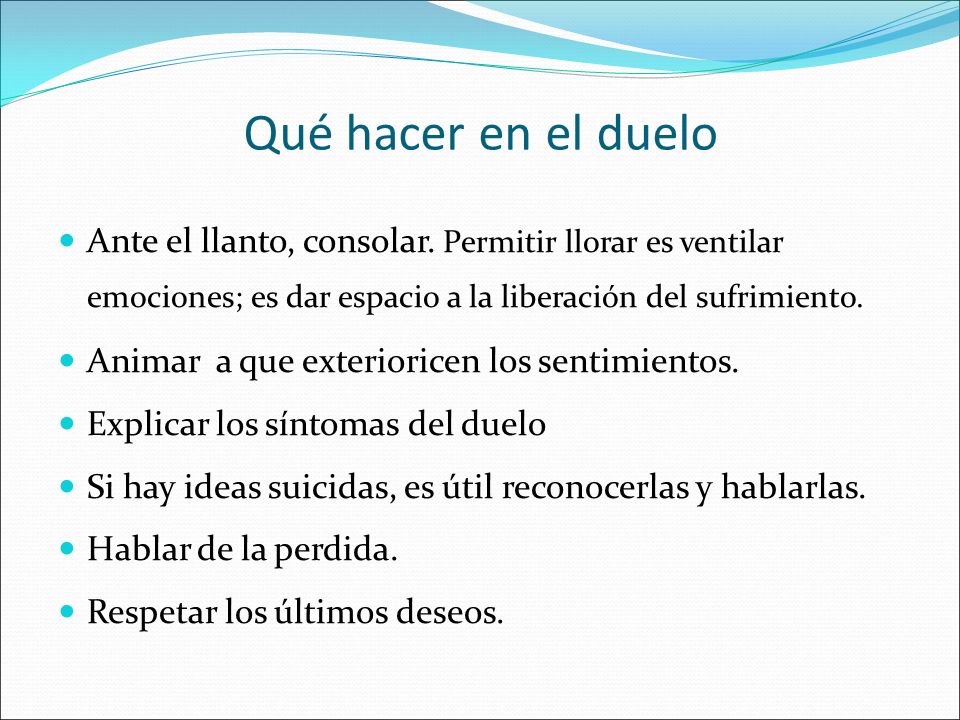 Qué hacer en el duelo

- Ante el llanto, consolar. Permitir llorar es ventilar emociones; es dar espacio a la liberación del sufrimiento.
- Animar  a que exterioricen los sentimientos.
- Explicar los síntomas del duelo
- Si hay ideas suicidas, es útil reconocerlas y hablarlas.
- Hablar de la perdida.
- Respetar los últimos deseos.